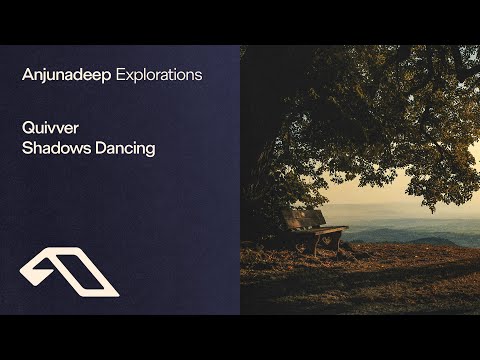 Anjunadeep Explorations

Quivver
Shadows Dancing